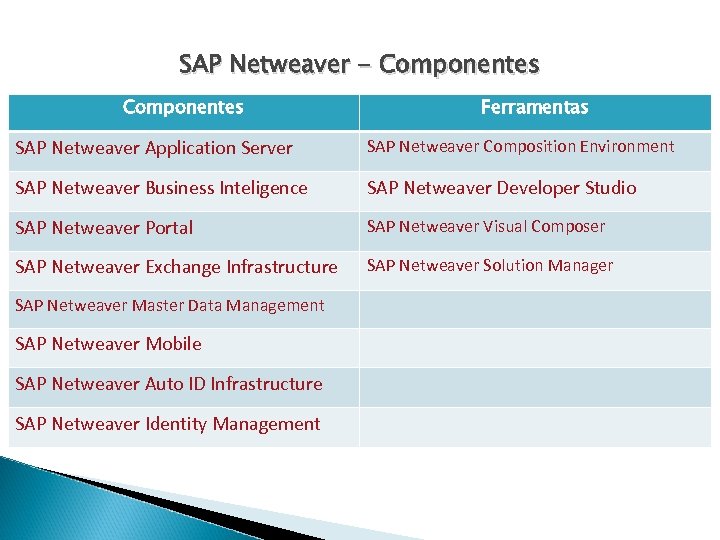 SAP Netweaver - Componentes

| Componentes | Ferramentas |
|---|---|
| SAP Netweaver Application Server | SAP Netweaver Composition Environment |
| SAP Netweaver Business Inteligence | SAP Netweaver Developer Studio |
| SAP Netweaver Portal | SAP Netweaver Visual Composer |
| SAP Netweaver Exchange Infrastructure | SAP Netweaver Solution Manager |
| SAP Netweaver Master Data Management | |
| SAP Netweaver Mobile | |
| SAP Netweaver Auto ID Infrastructure | |
| SAP Netweaver Identity Management | |